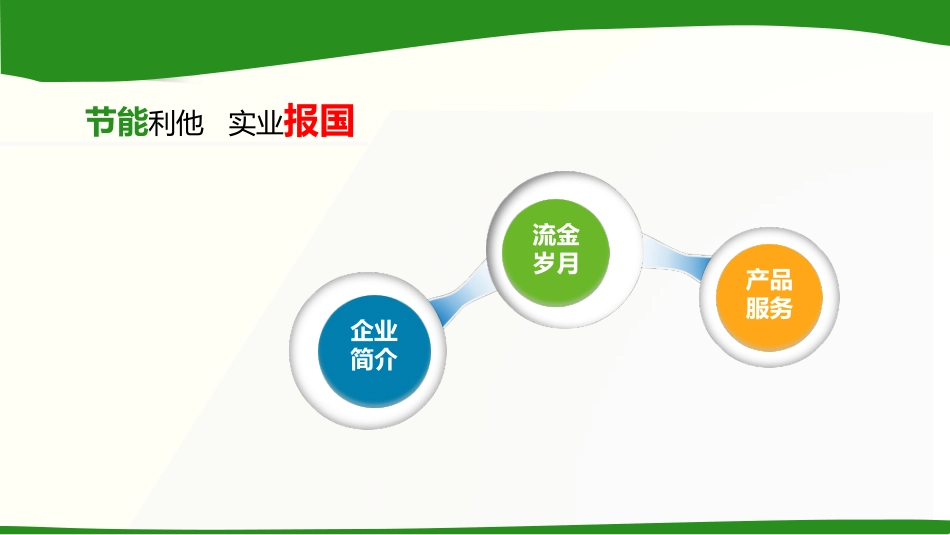 节能利他 实业报国

企业简介

流金岁月

产品服务